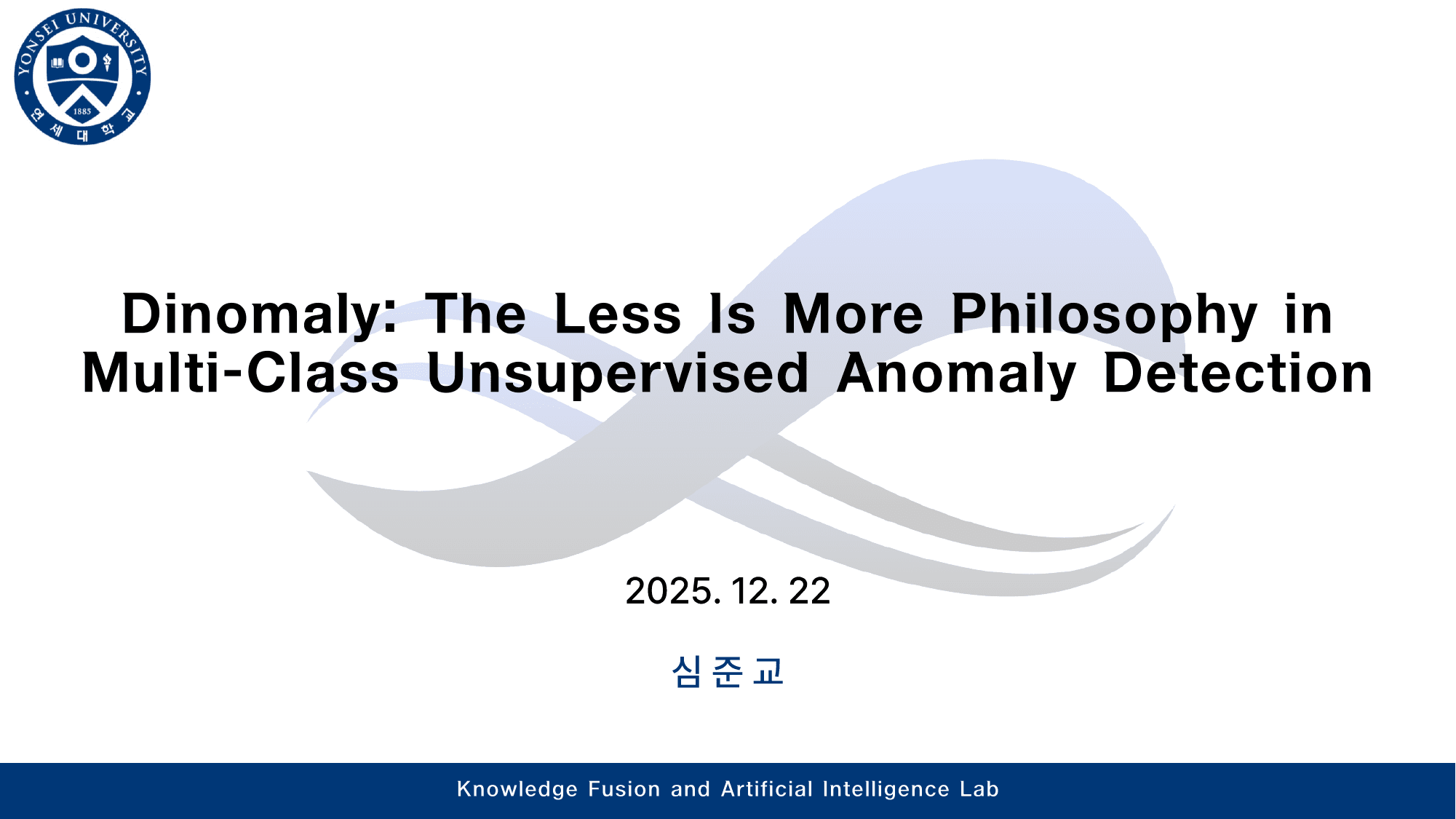 YONSEI UNIVERSITY
1885
연세대학교

Dinomaly: The Less Is More Philosophy in Multi-Class Unsupervised Anomaly Detection

2025. 12. 22

심준교

Knowledge Fusion and Artificial Intelligence Lab